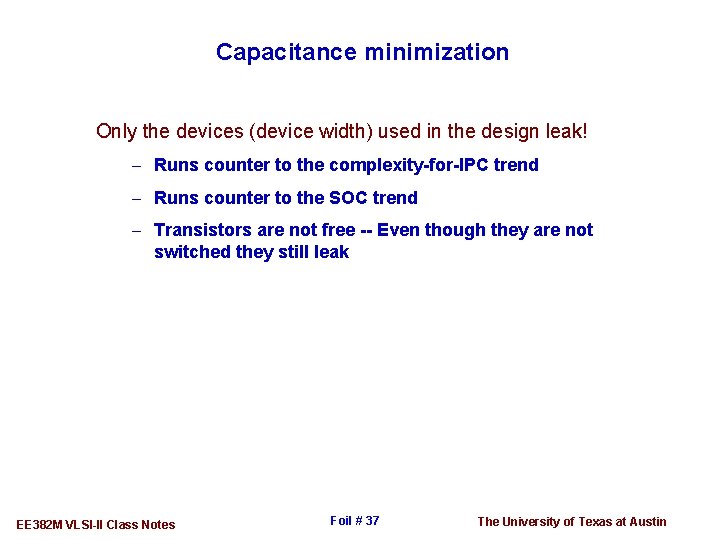 Capacitance minimization

Only the devices (device width) used in the design leak!

– Runs counter to the complexity-for-IPC trend

– Runs counter to the SOC trend

– Transistors are not free -- Even though they are not switched they still leak

EE382M VLSI-II Class Notes

Foil # 37

The University of Texas at Austin